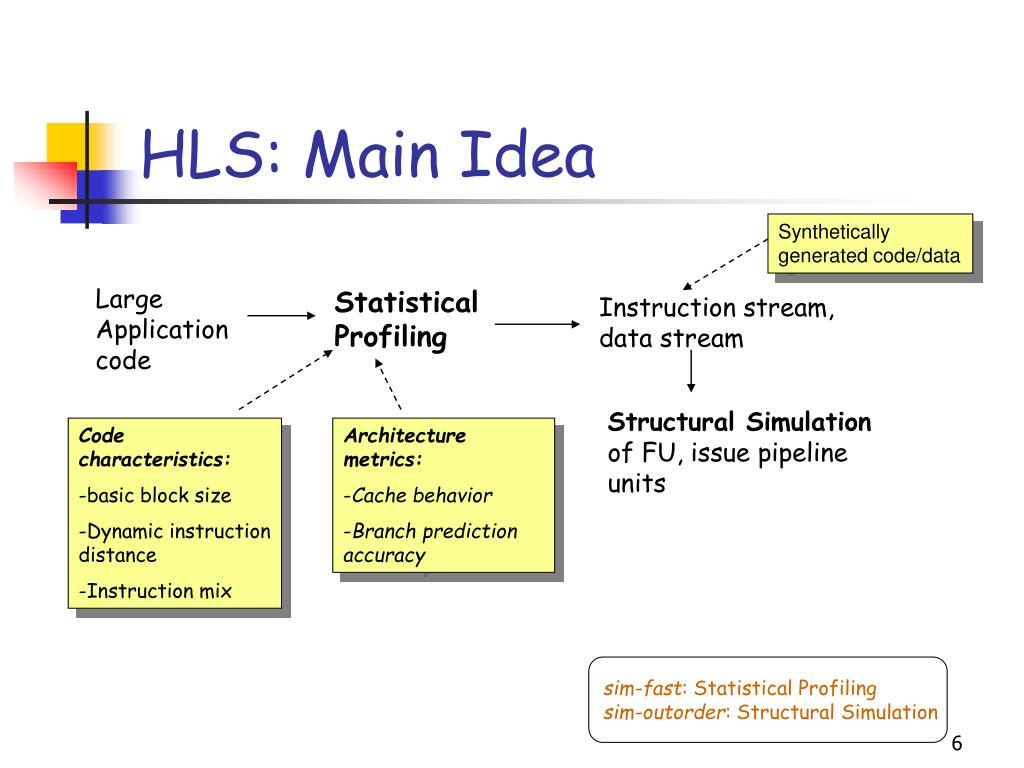 HLS: Main Idea

Synthetically generated code/data

Large Application code

Statistical Profiling

Instruction stream, data stream

Structural Simulation of FU, issue pipeline units

Code characteristics:

-basic block size

-Dynamic instruction distance

-Instruction mix

Architecture metrics:

-Cache behavior

-Branch prediction accuracy

sim-fast: Statistical Profiling
sim-outorder: Structural Simulation

6